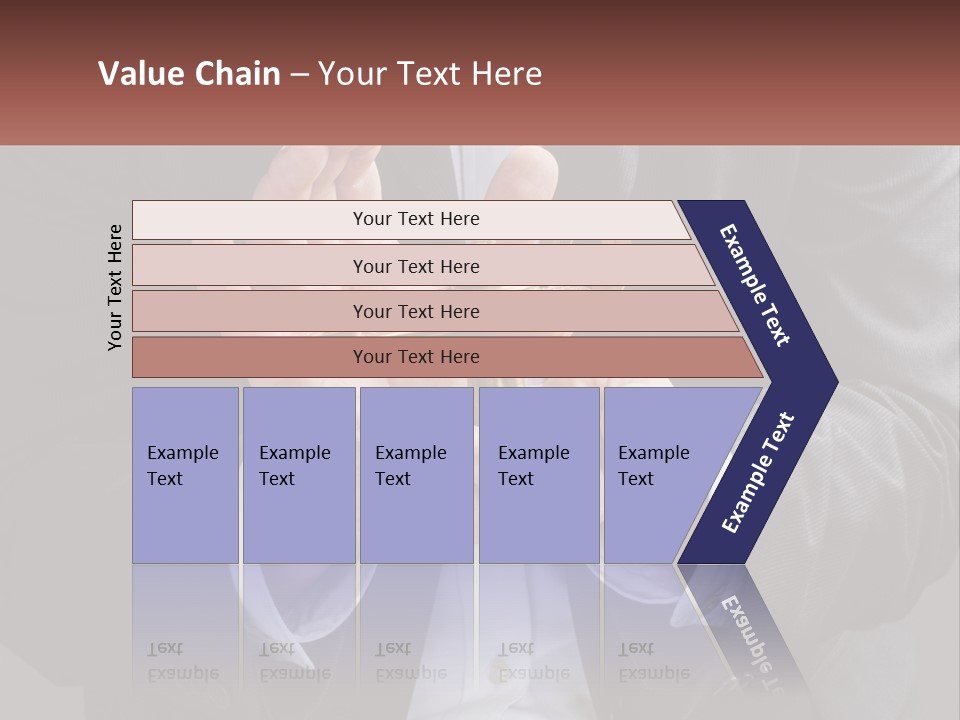 Value Chain – Your Text Here

Your Text Here

Your Text Here

Your Text Here

Your Text Here

Your Text Here

Example Text

Example Text

Example Text

Example Text

Example Text

Example Text

Example Text